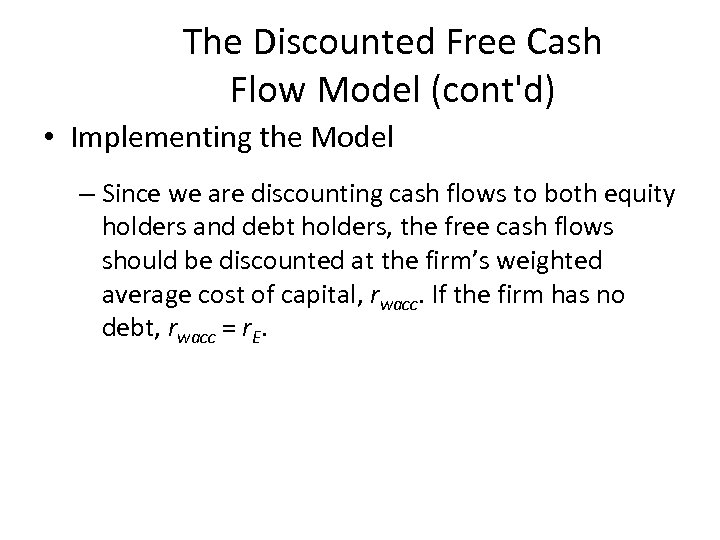 The Discounted Free Cash Flow Model (cont'd)

• Implementing the Model

– Since we are discounting cash flows to both equity holders and debt holders, the free cash flows should be discounted at the firm's weighted average cost of capital, $r_{wacc}$. If the firm has no debt, $r_{wacc} = r_E$.